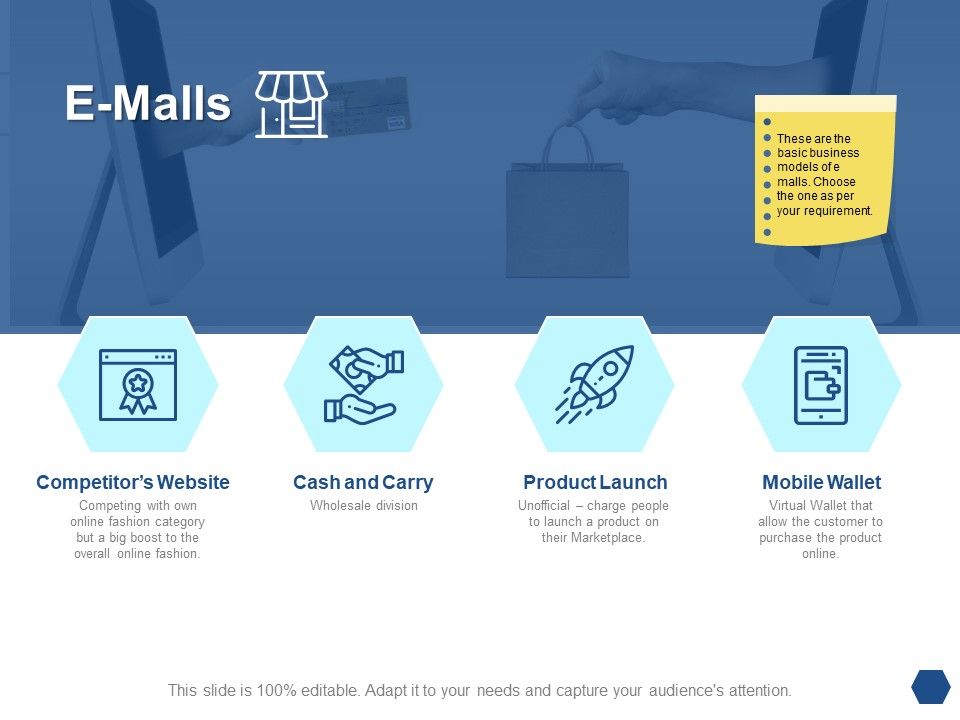 E-Malls

These are the basic business models of e malls. Choose the one as per your requirement.

Competitor's Website
Competing with own online fashion category but a big boost to the overall online fashion.

Cash and Carry
Wholesale division

Product Launch
Unofficial – charge people to launch a product on their Marketplace.

Mobile Wallet
Virtual Wallet that allow the customer to purchase the product online.

This slide is 100% editable. Adapt it to your needs and capture your audience's attention.